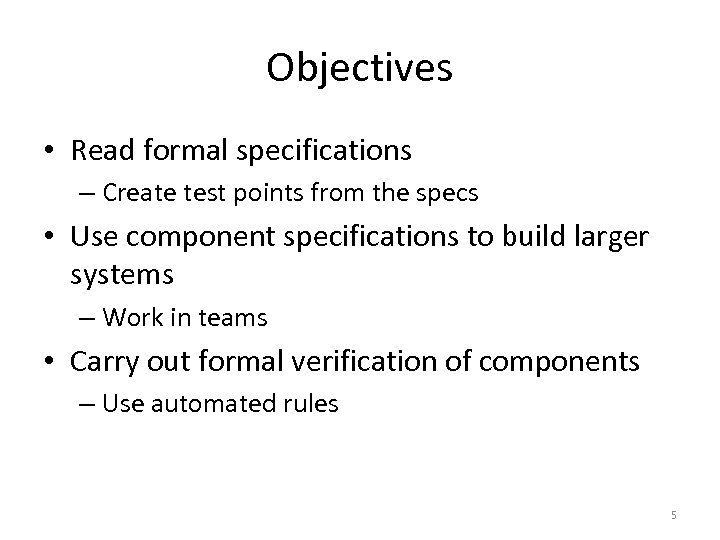 Objectives

• Read formal specifications
– Create test points from the specs

• Use component specifications to build larger systems
– Work in teams

• Carry out formal verification of components
– Use automated rules

5